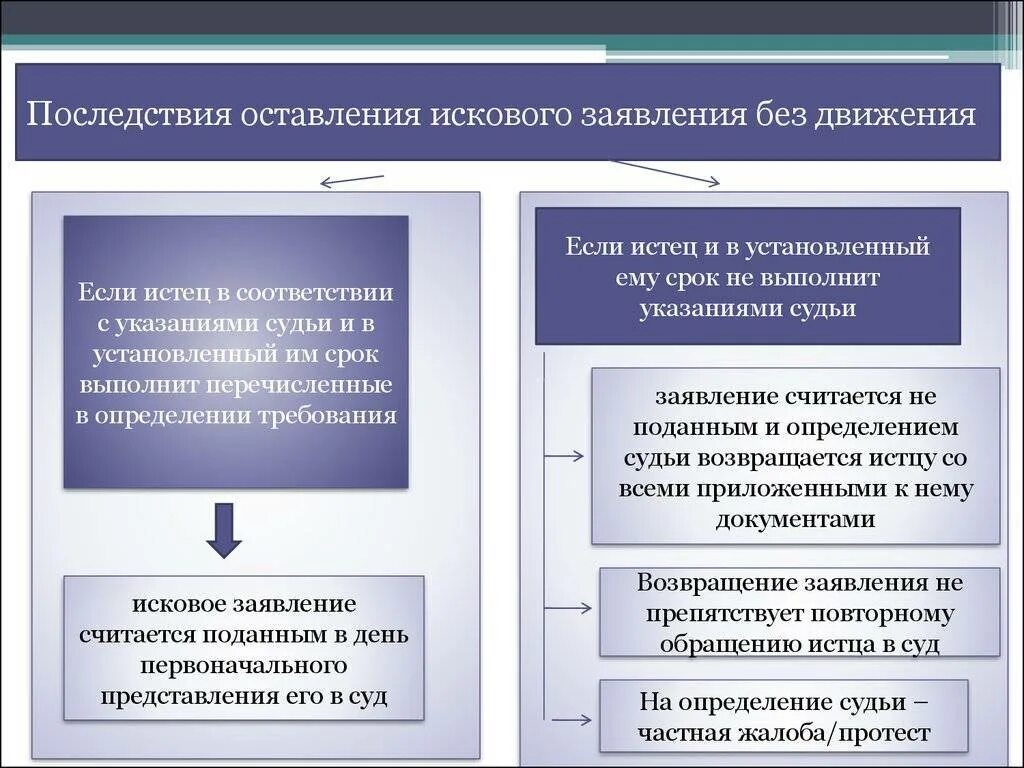 Последствия оставления искового заявления без движения

Если истец в соответствии с указаниями судьи и в установленный им срок выполнит перечисленные в определении требования

исковое заявление считается поданным в день первоначального представления его в суд

Если истец и в установленный ему срок не выполнит указаниями судьи

заявление считается не поданным и определением судьи возвращается истцу со всеми приложенными к нему документами

Возвращение заявления не препятствует повторному обращению истца в суд

На определение судьи – частная жалоба/протест